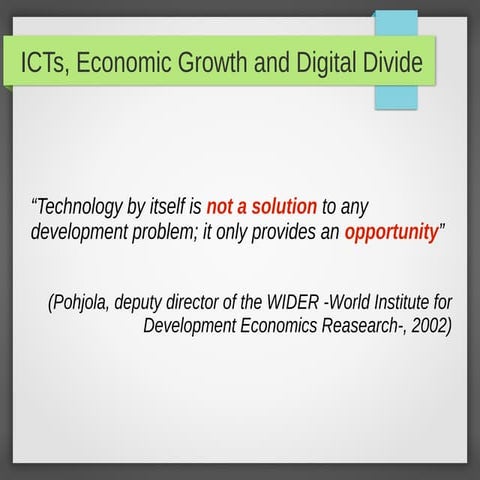 ICTs, Economic Growth and Digital Divide

“Technology by itself is not a solution to any development problem; it only provides an opportunity”

(Pohjola, deputy director of the WIDER -World Institute for Development Economics Reasearch-, 2002)